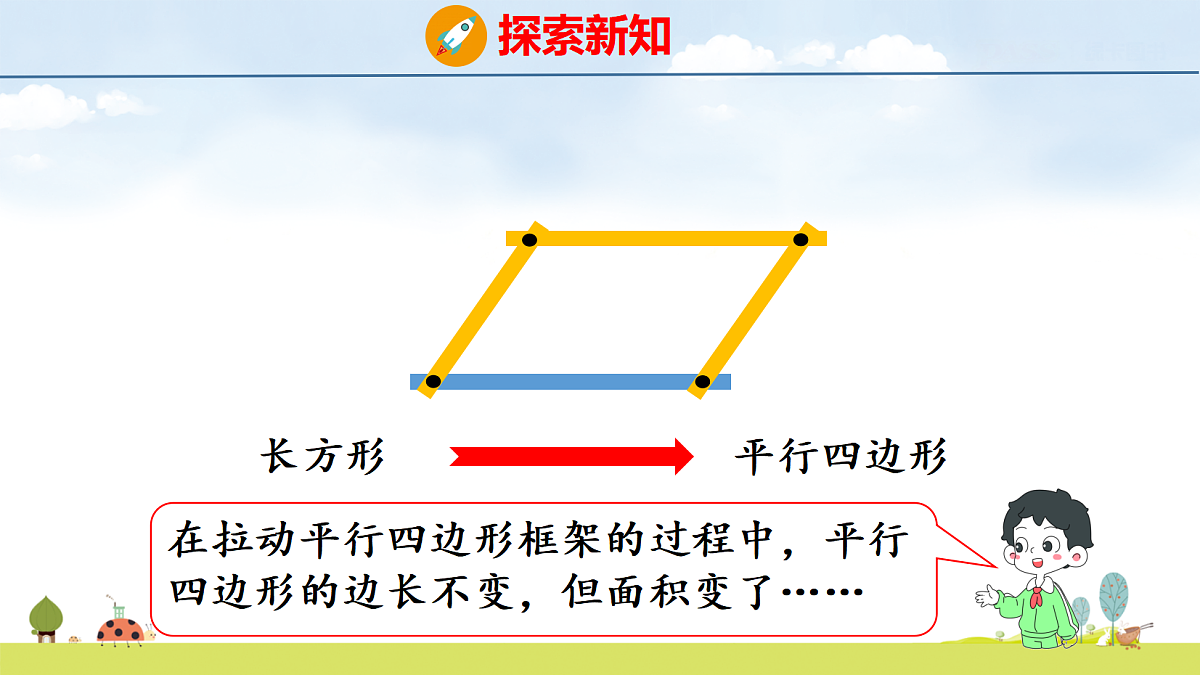 探索新知

长方形

平行四边形

在拉动平行四边形框架的过程中，平行四边形的边长不变，但面积变了……